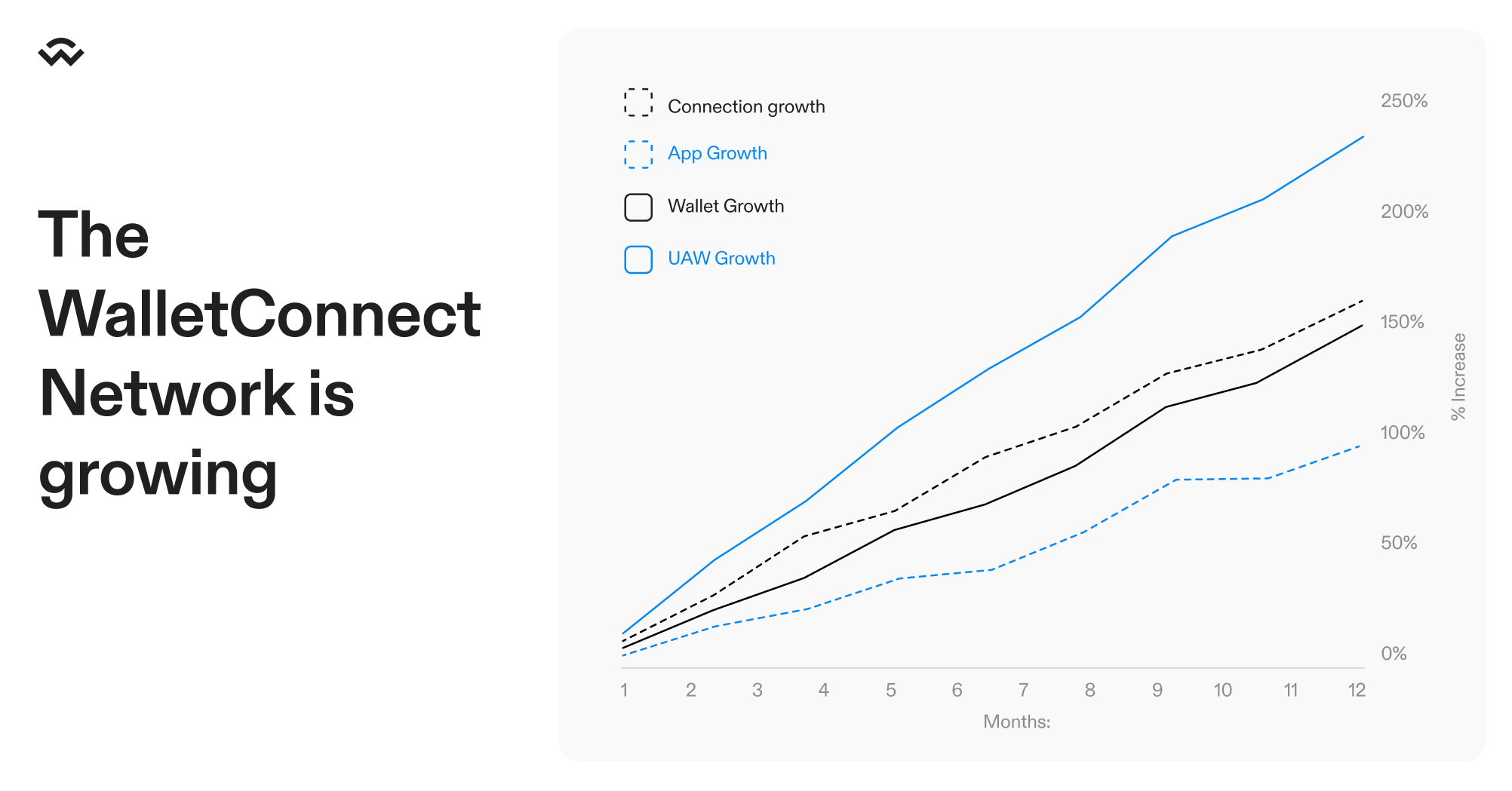 The WalletConnect Network is growing

Connection growth

App Growth

Wallet Growth

UAW Growth

250%
200%
150%
100%
50%
0%

% Increase

1 2 3 4 5 6 7 8 9 10 11 12

Months: